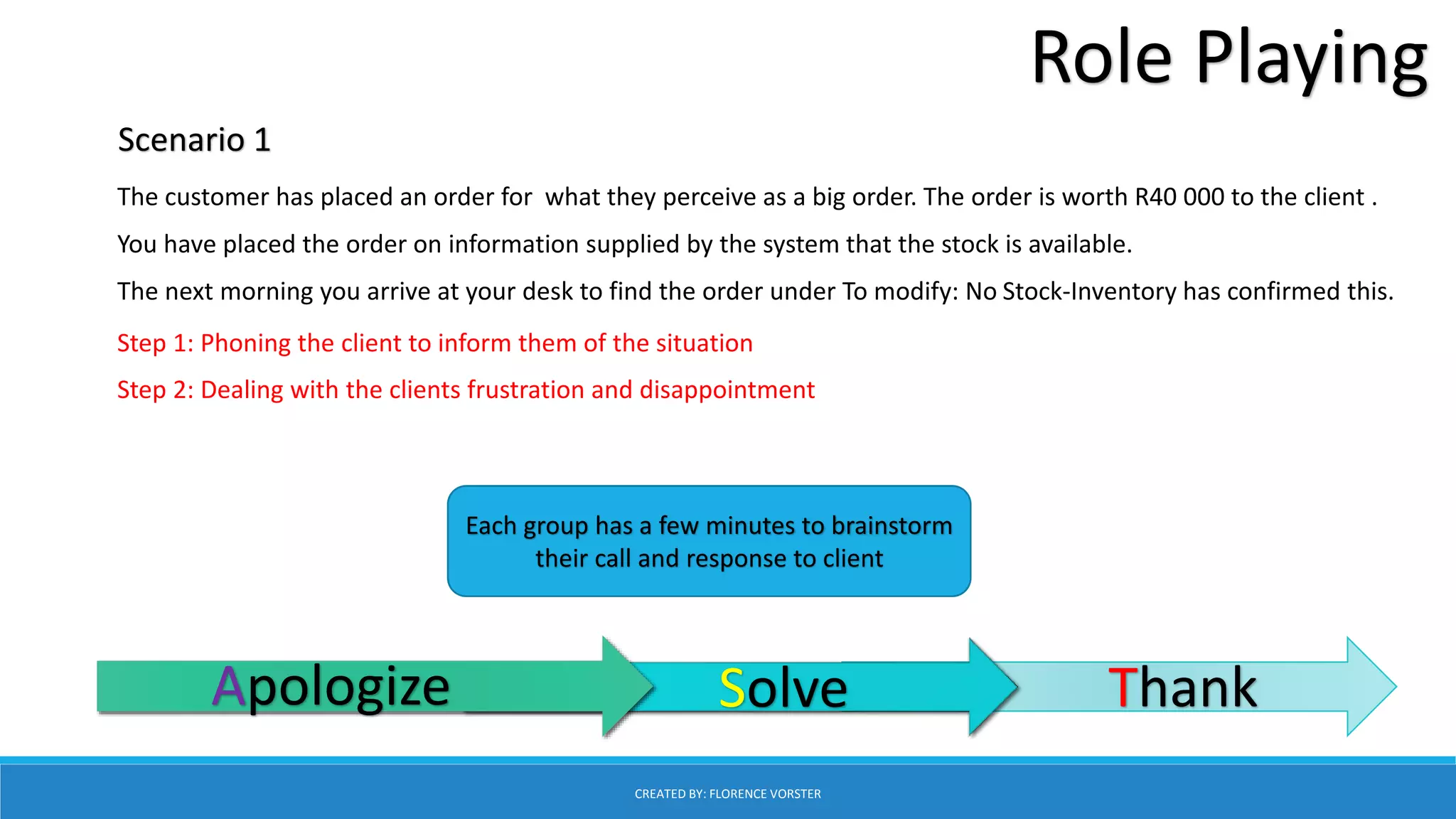 Role Playing

Scenario 1

The customer has placed an order for what they perceive as a big order. The order is worth R40 000 to the client .

You have placed the order on information supplied by the system that the stock is available.

The next morning you arrive at your desk to find the order under To modify: No Stock-Inventory has confirmed this.

Step 1: Phoning the client to inform them of the situation

Step 2: Dealing with the clients frustration and disappointment

Each group has a few minutes to brainstorm their call and response to client

Apologize

Solve

Thank

CREATED BY: FLORENCE VORSTER